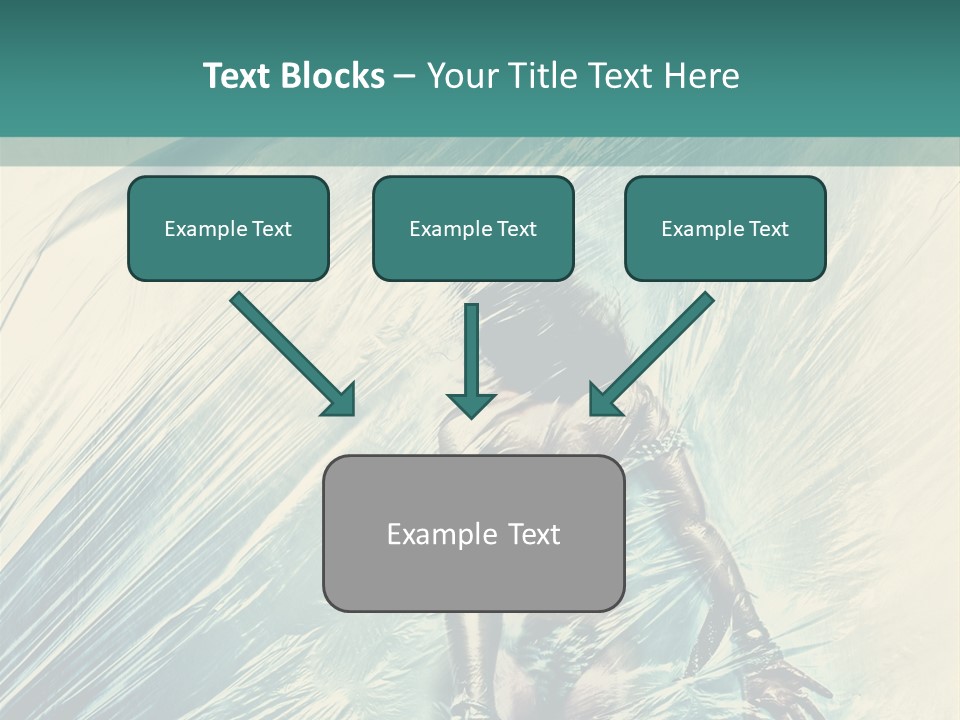 Text Blocks – Your Title Text Here

Example Text

Example Text

Example Text

Example Text